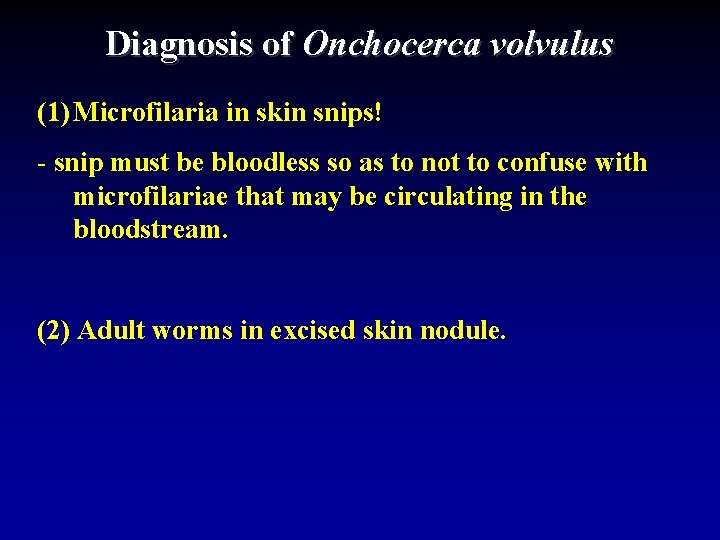 Diagnosis of Onchocerca volvulus

(1) Microfilaria in skin snips!

- snip must be bloodless so as to not to confuse with microfilariae that may be circulating in the bloodstream.

(2) Adult worms in excised skin nodule.